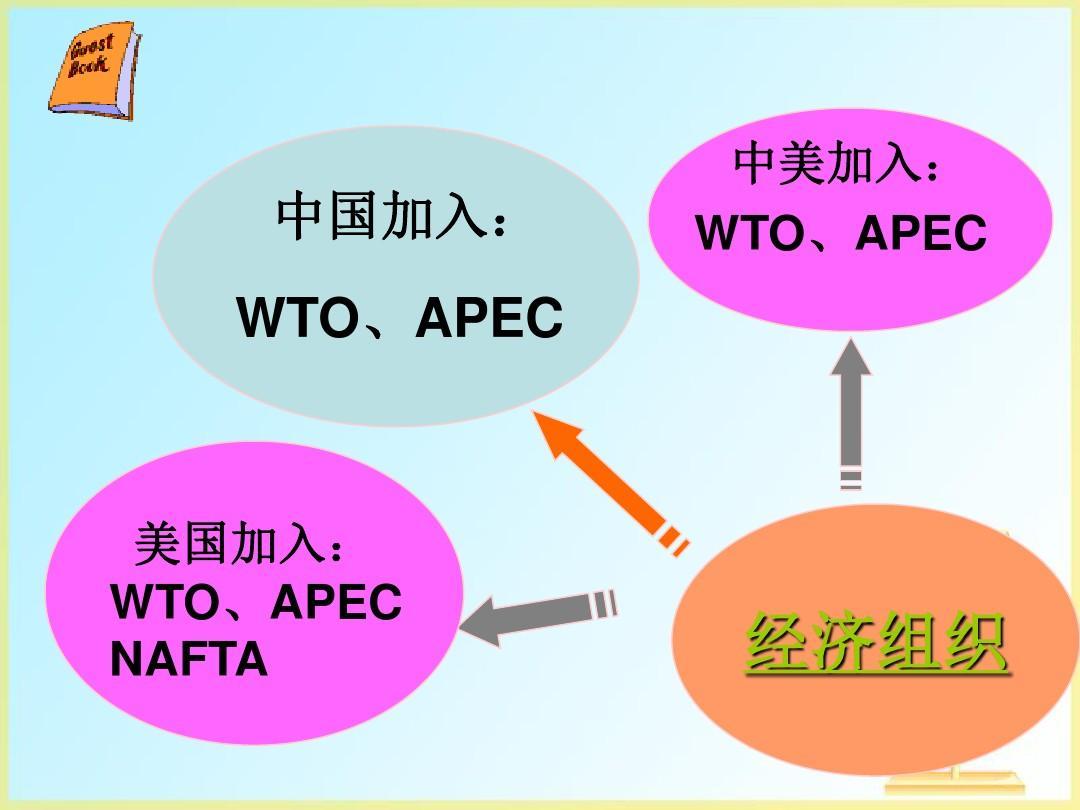 Guest Book

中国加入：

WTO、APEC

中美加入：
WTO、APEC

美国加入：
WTO、APEC
NAFTA

经济组织